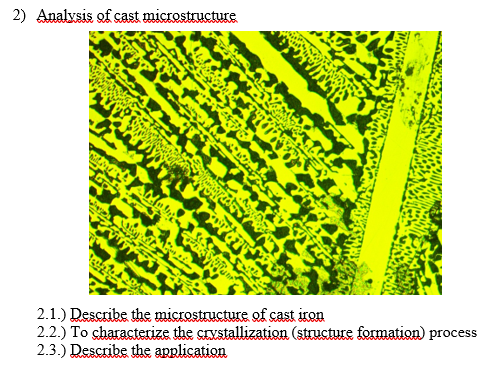 2) Analysis of cast microstructure

2.1.) Describe the microstructure of cast iron
2.2.) To characterize the crystallization (structure formation) process
2.3.) Describe the application